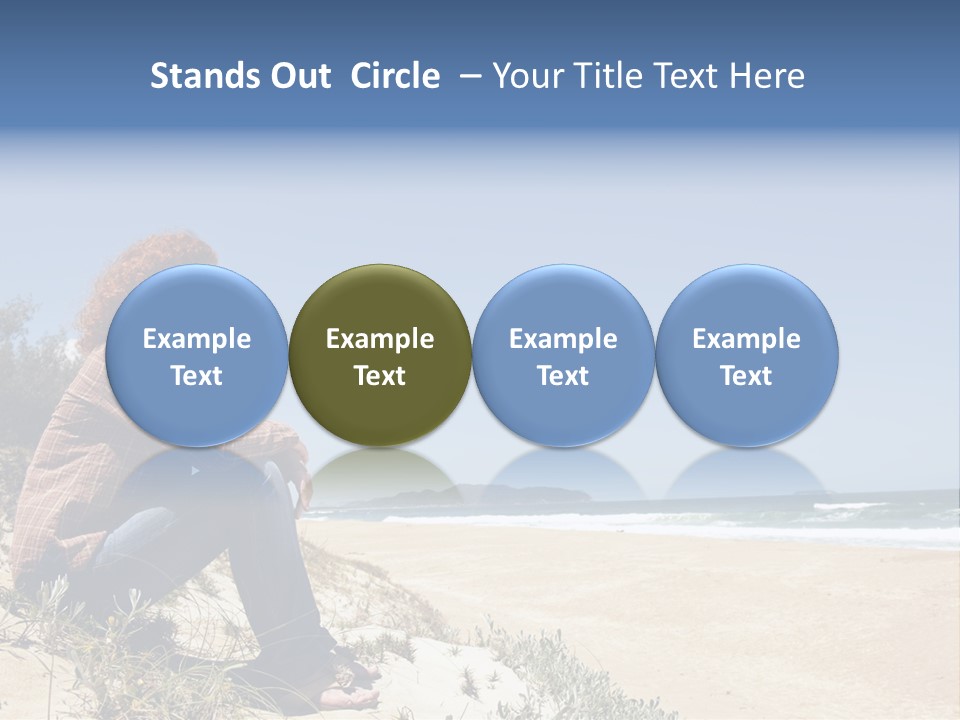 Stands Out Circle – Your Title Text Here

Example Text

Example Text

Example Text

Example Text